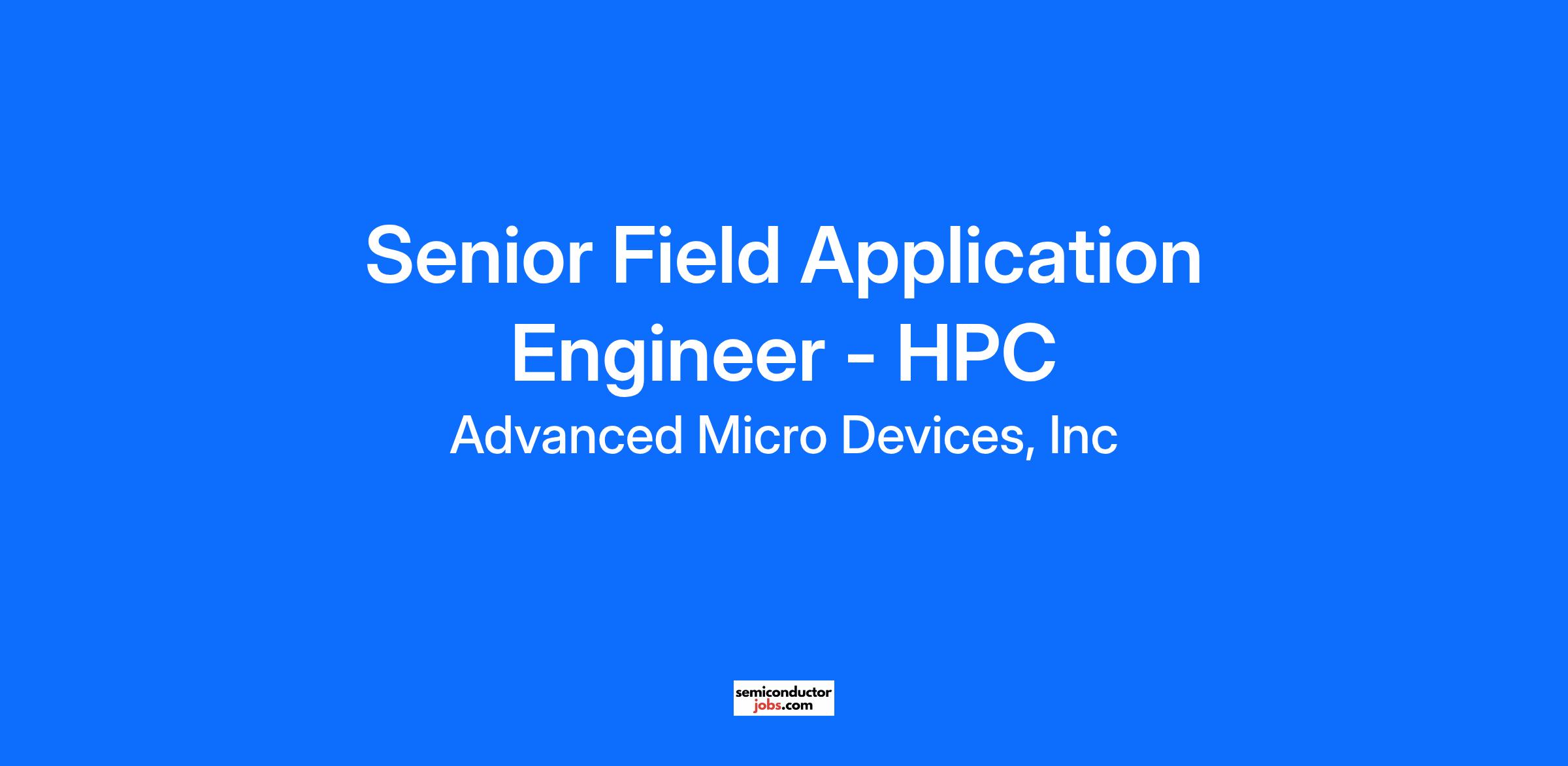 Senior Field Application Engineer - HPC

Advanced Micro Devices, Inc

semiconductor
jobs.com